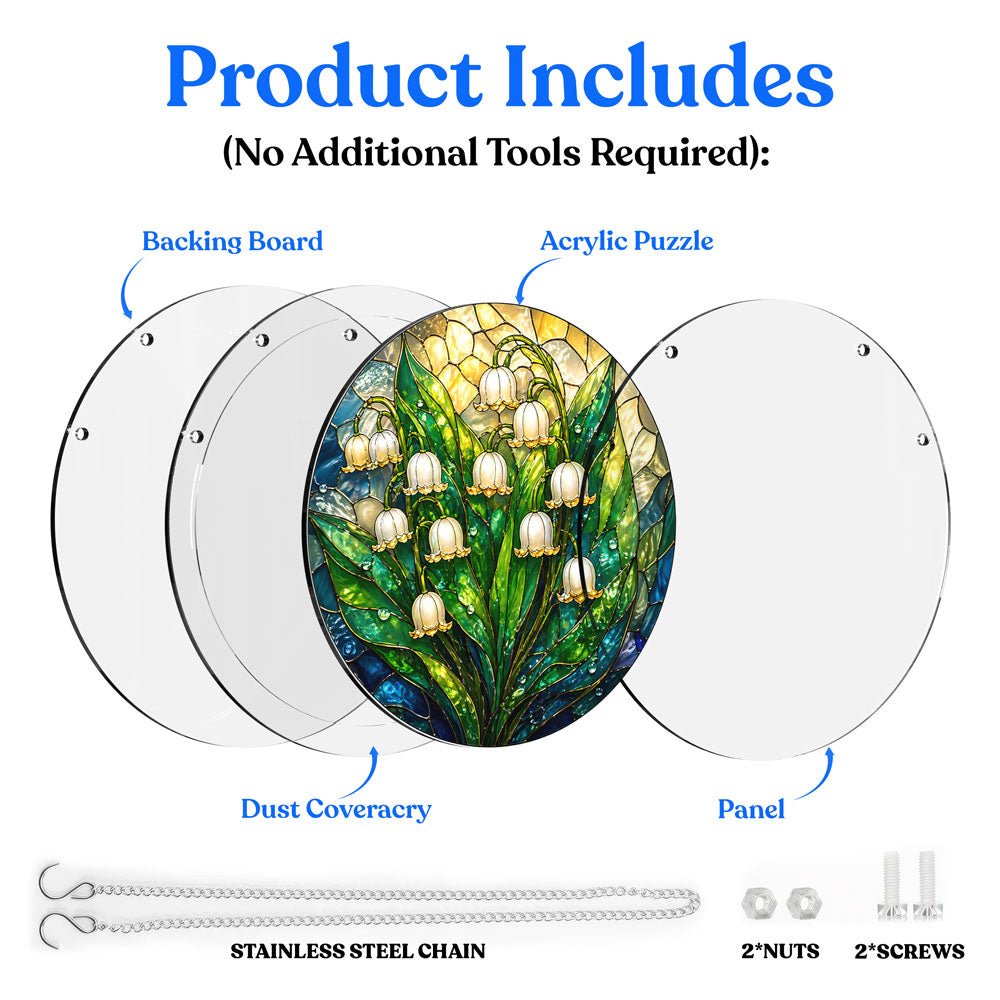 Product Includes
(No Additional Tools Required):

Backing Board

Acrylic Puzzle

Dust Coveracry

Panel

STAINLESS STEEL CHAIN

2*NUTS

2*SCREWS